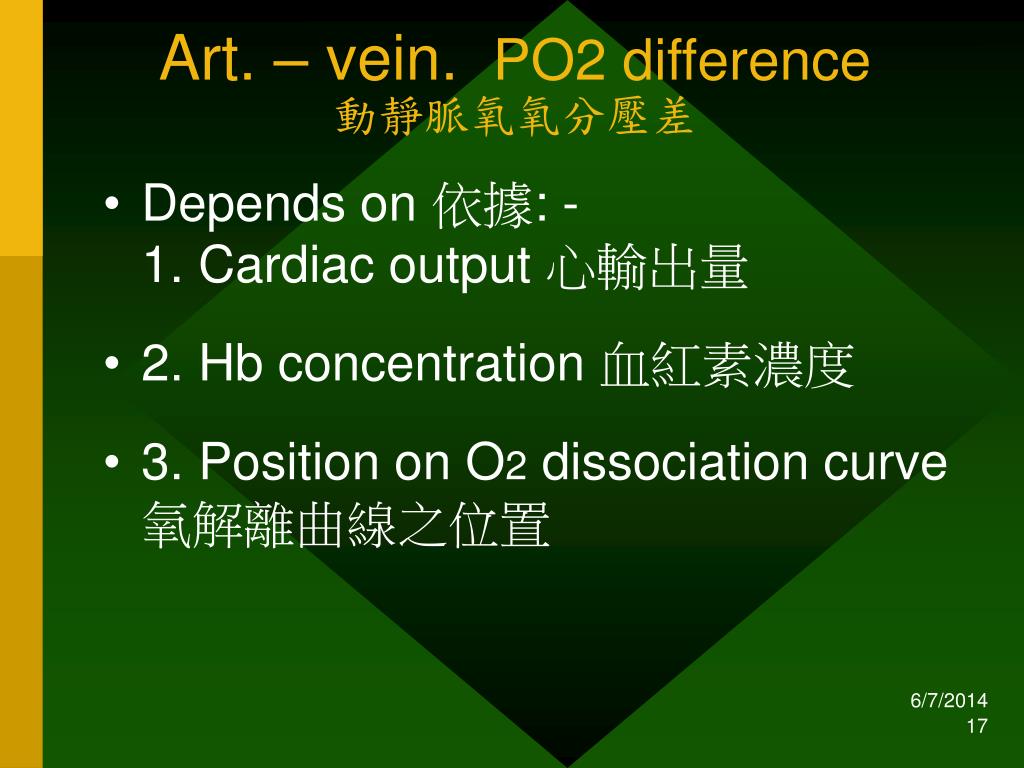 Art. – vein. PO2 difference
動靜脈氧氧分壓差

• Depends on 依據: -
1. Cardiac output 心輸出量

• 2. Hb concentration 血紅素濃度

• 3. Position on $O_2$ dissociation curve 氧解離曲線之位置

6/7/2014
17